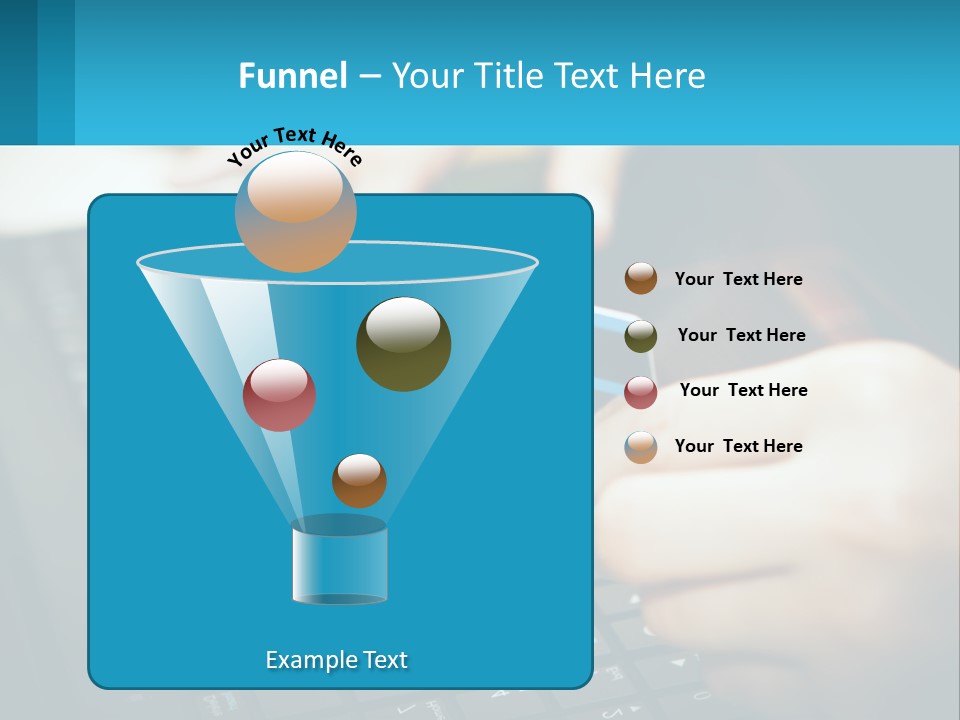 Funnel – Your Title Text Here

Your Text Here

Your Text Here

Your Text Here

Your Text Here

Your Text Here

Example Text